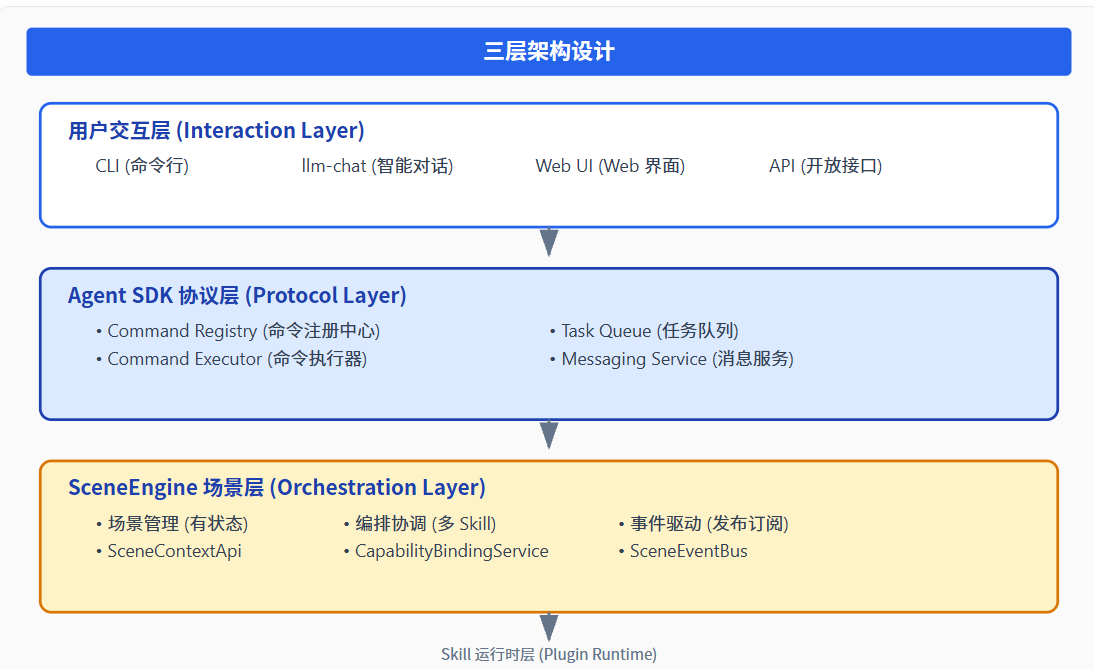 三层架构设计

用户交互层 (Interaction Layer)

CLI (命令行)
llm-chat (智能对话)
Web UI (Web 界面)
API (开放接口)

Agent SDK 协议层 (Protocol Layer)

• Command Registry (命令注册中心)
• Command Executor (命令执行器)
• Task Queue (任务队列)
• Messaging Service (消息服务)

SceneEngine 场景层 (Orchestration Layer)

• 场景管理 (有状态)
• SceneContextApi
• 编排协调 (多 Skill)
• CapabilityBindingService
• 事件驱动 (发布订阅)
• SceneEventBus

Skill 运行时层 (Plugin Runtime)